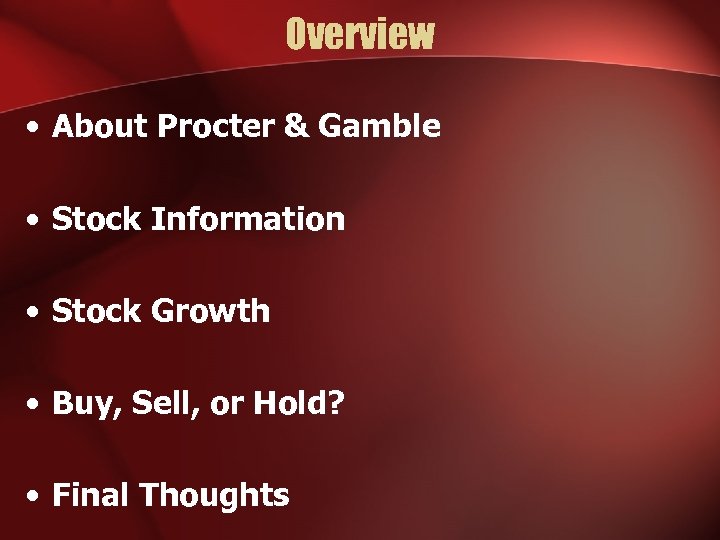 Overview

• About Procter & Gamble

• Stock Information

• Stock Growth

• Buy, Sell, or Hold?

• Final Thoughts